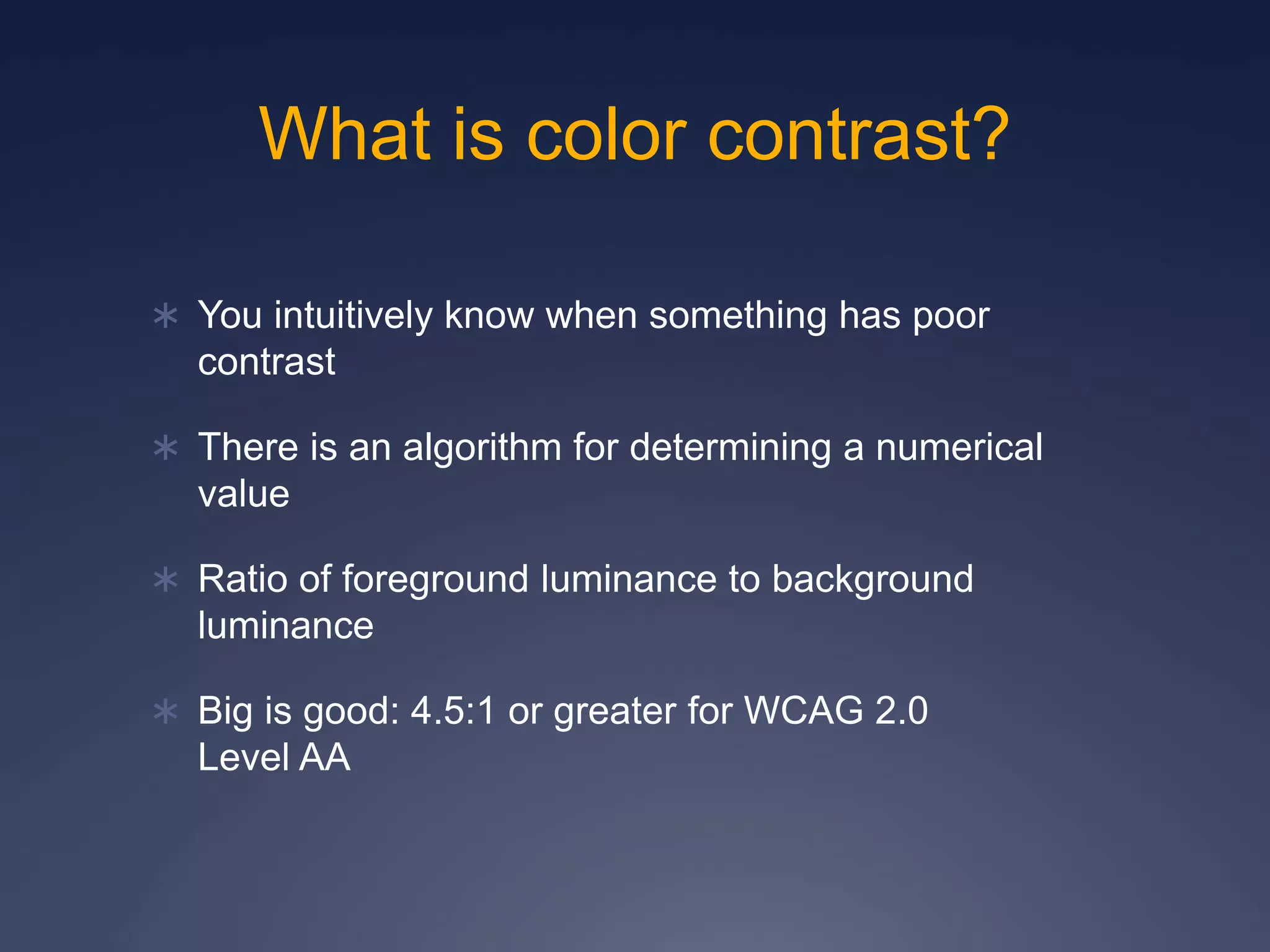 What is color contrast?

* You intuitively know when something has poor contrast

* There is an algorithm for determining a numerical value

* Ratio of foreground luminance to background luminance

* Big is good: 4.5:1 or greater for WCAG 2.0 Level AA